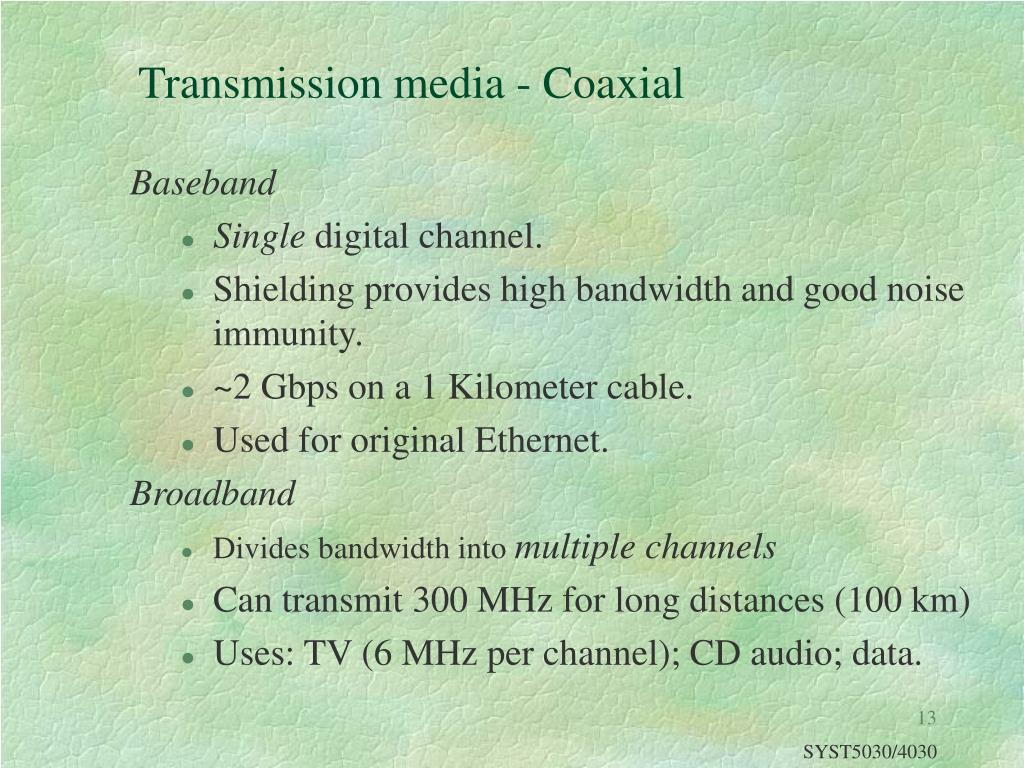 Transmission media - Coaxial

Baseband

- Single digital channel.
- Shielding provides high bandwidth and good noise immunity.
- ~2 Gbps on a 1 Kilometer cable.
- Used for original Ethernet.

Broadband

- Divides bandwidth into multiple channels
- Can transmit 300 MHz for long distances (100 km)
- Uses: TV (6 MHz per channel); CD audio; data.

13

SYST5030/4030